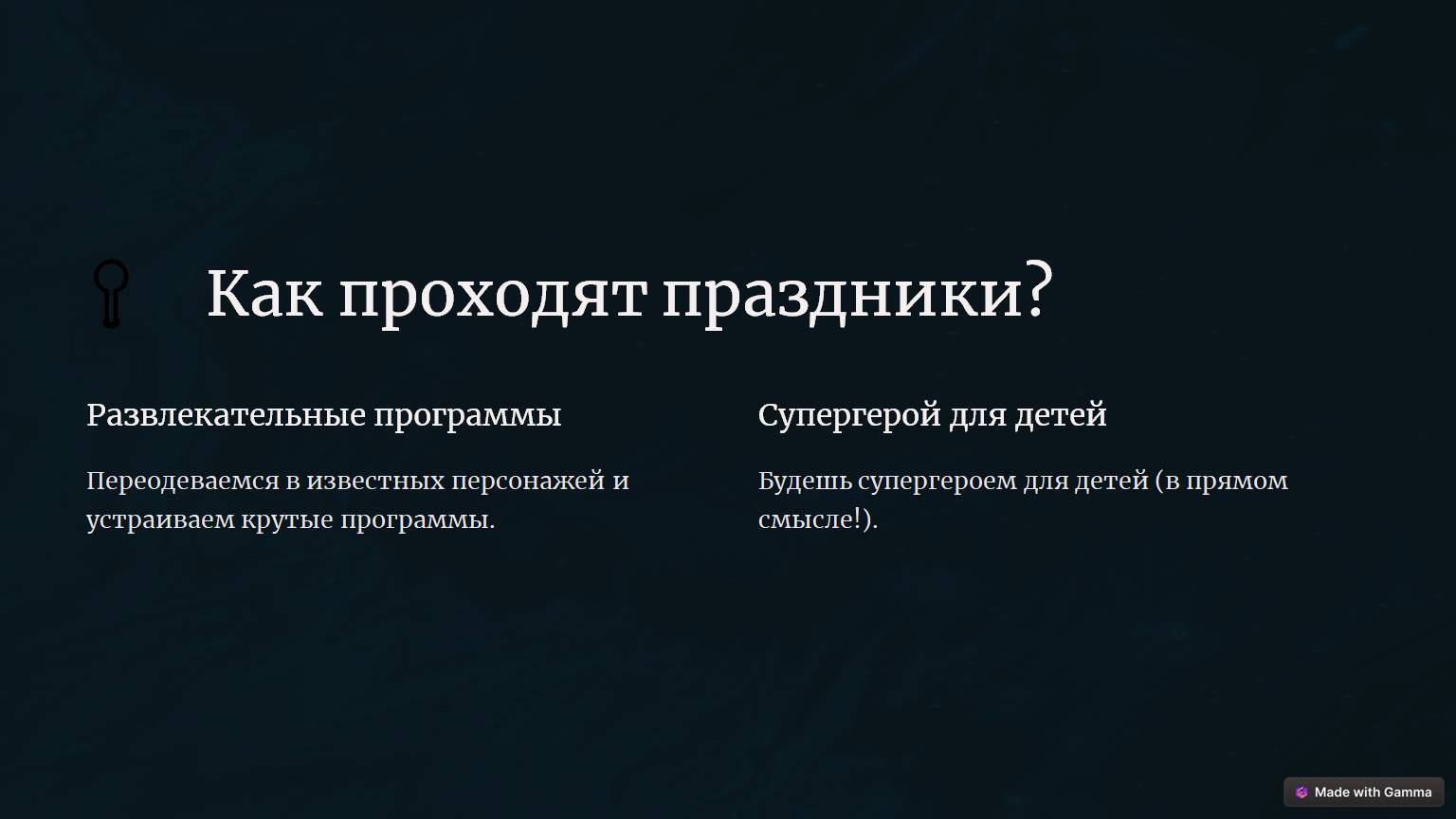 Как проходят праздники?

Развлекательные программы

Переодеваемся в известных персонажей и устраиваем крутые программы.

Супергерой для детей

Будешь супергероем для детей (в прямом смысле!).

Made with Gamma